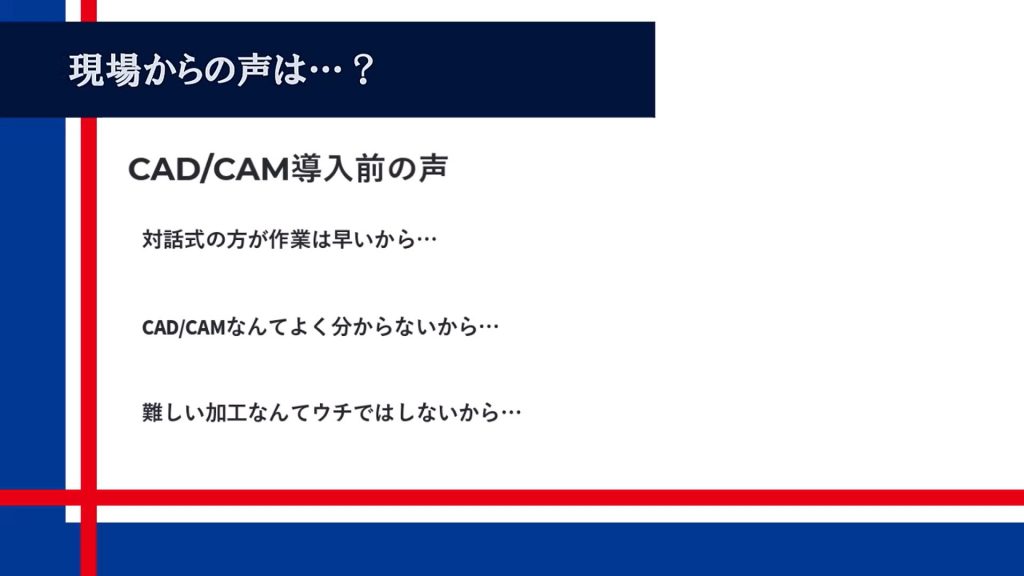 現場からの声は…？

CAD/CAM導入前の声

対話式の方が作業は早いから…

CAD/CAMなんてよく分からないから…

難しい加工なんてウチではしないから…